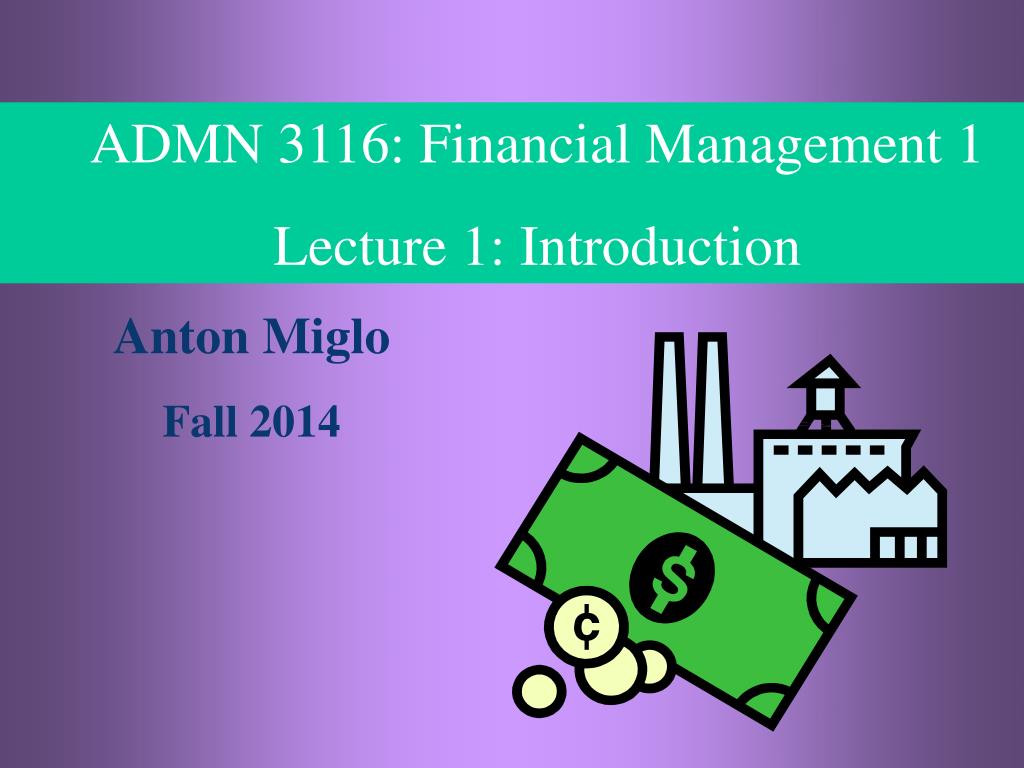 ADMN 3116: Financial Management 1

Lecture 1: Introduction

Anton Miglo

Fall 2014

$

¢